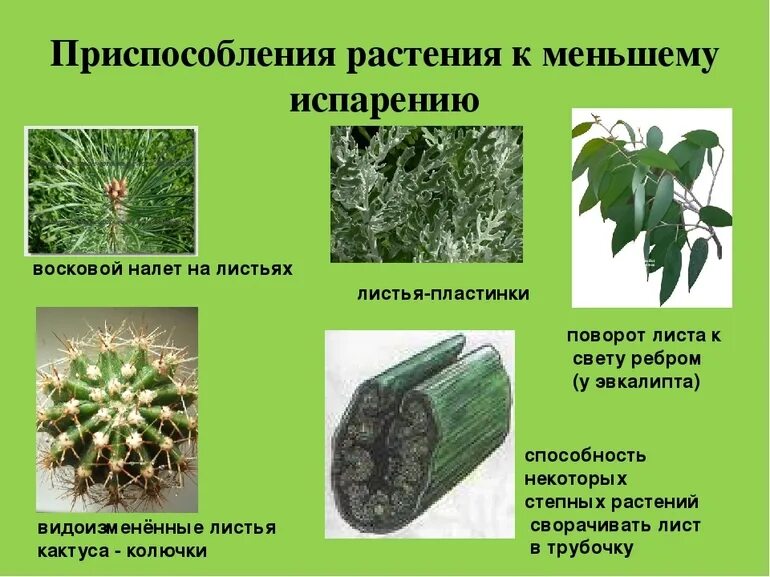 Приспособления растения к меньшему испарению

восковой налет на листьях

листья-пластинки

поворот листа к свету ребром (у эвкалипта)

видоизменённые листья кактуса - колючки

способность некоторых степных растений сворачивать лист в трубочку